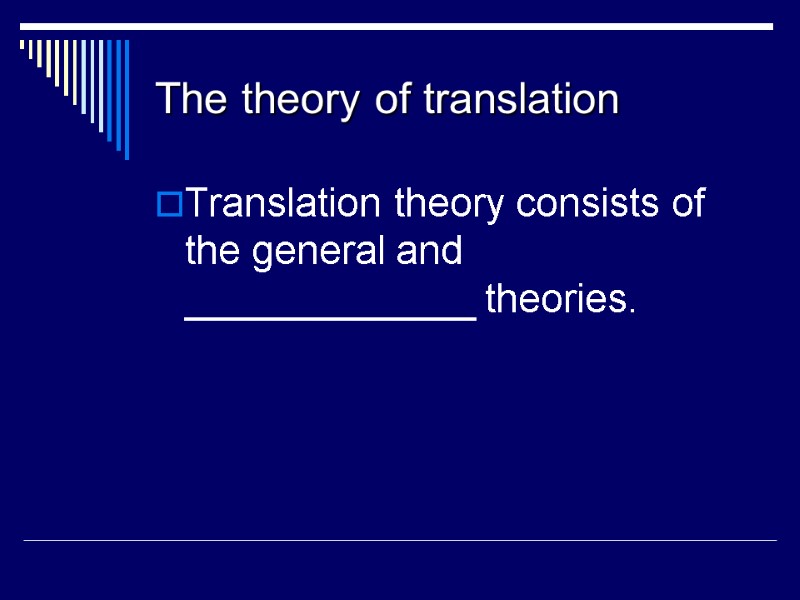 The theory of translation

Translation theory consists of the general and ______________ theories.